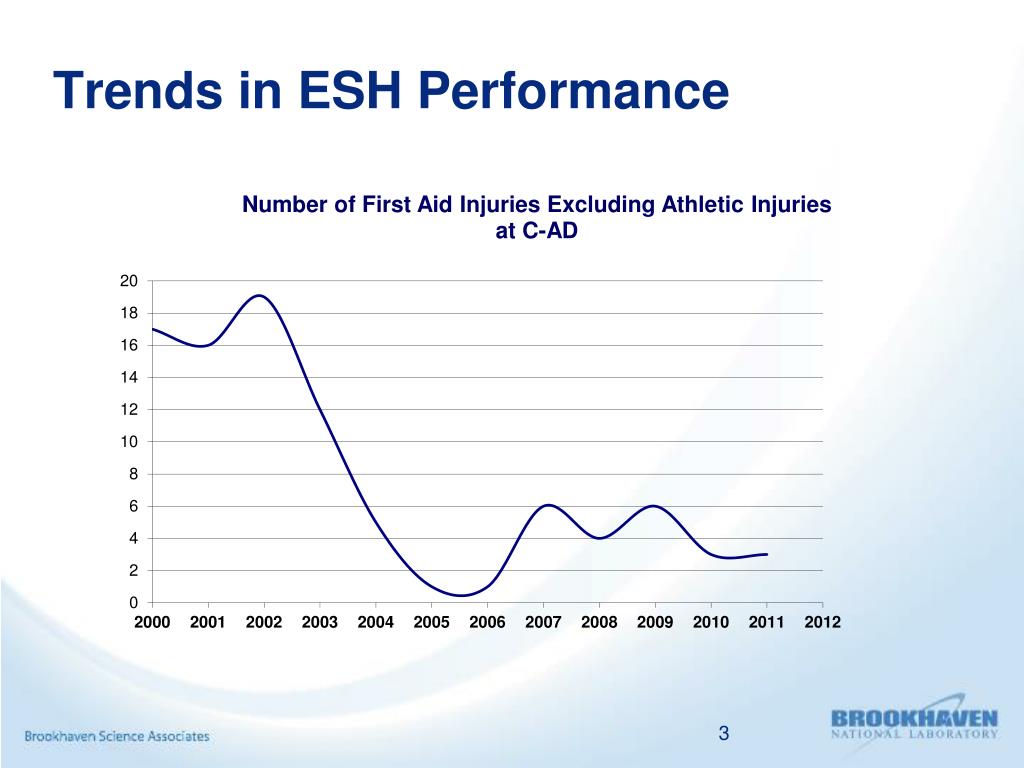 Trends in ESH Performance

Number of First Aid Injuries Excluding Athletic Injuries at C-AD

20
18
16
14
12
10
8
6
4
2
0

2000 2001 2002 2003 2004 2005 2006 2007 2008 2009 2010 2011 2012

Brookhaven Science Associates

3

BROOKHAVEN
NATIONAL LABORATORY